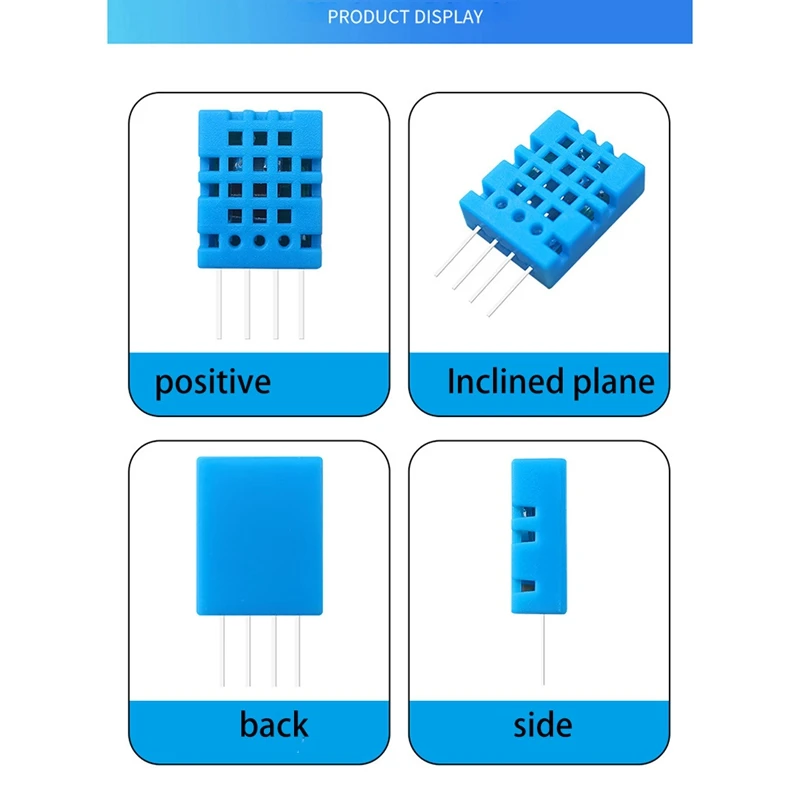 PRODUCT DISPLAY

positive

Inclined plane

back

side